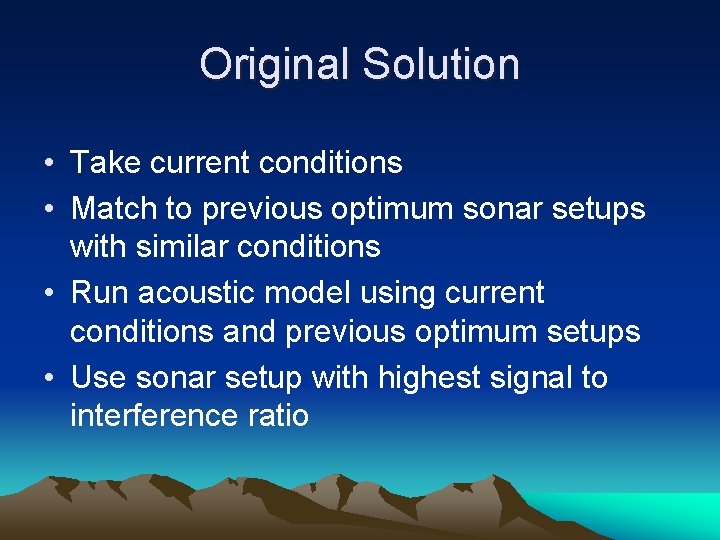 Original Solution

• Take current conditions
• Match to previous optimum sonar setups with similar conditions
• Run acoustic model using current conditions and previous optimum setups
• Use sonar setup with highest signal to interference ratio